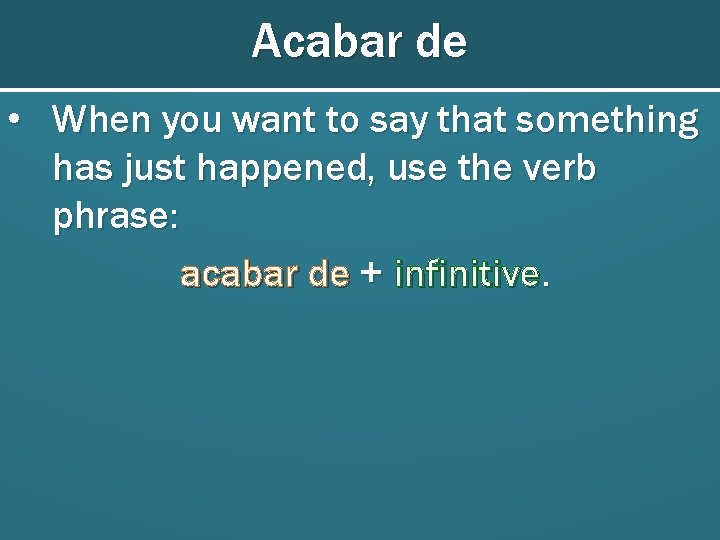 Acabar de

• When you want to say that something has just happened, use the verb phrase:

acabar de + infinitive.